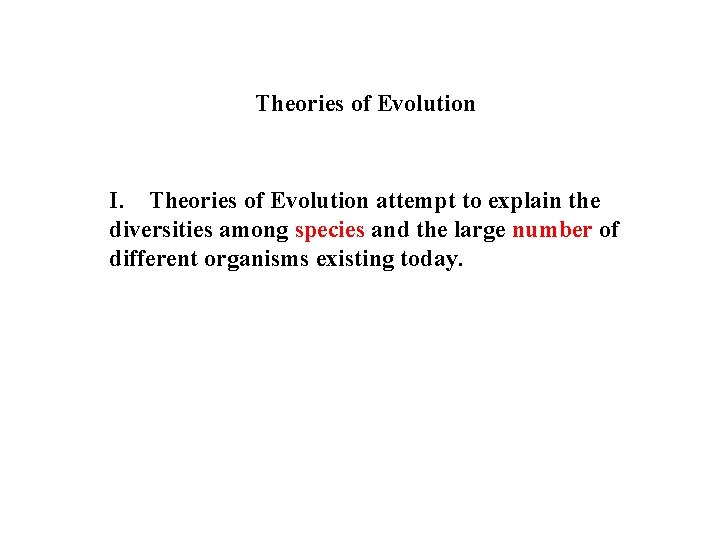 Theories of Evolution

I. Theories of Evolution attempt to explain the diversities among species and the large number of different organisms existing today.